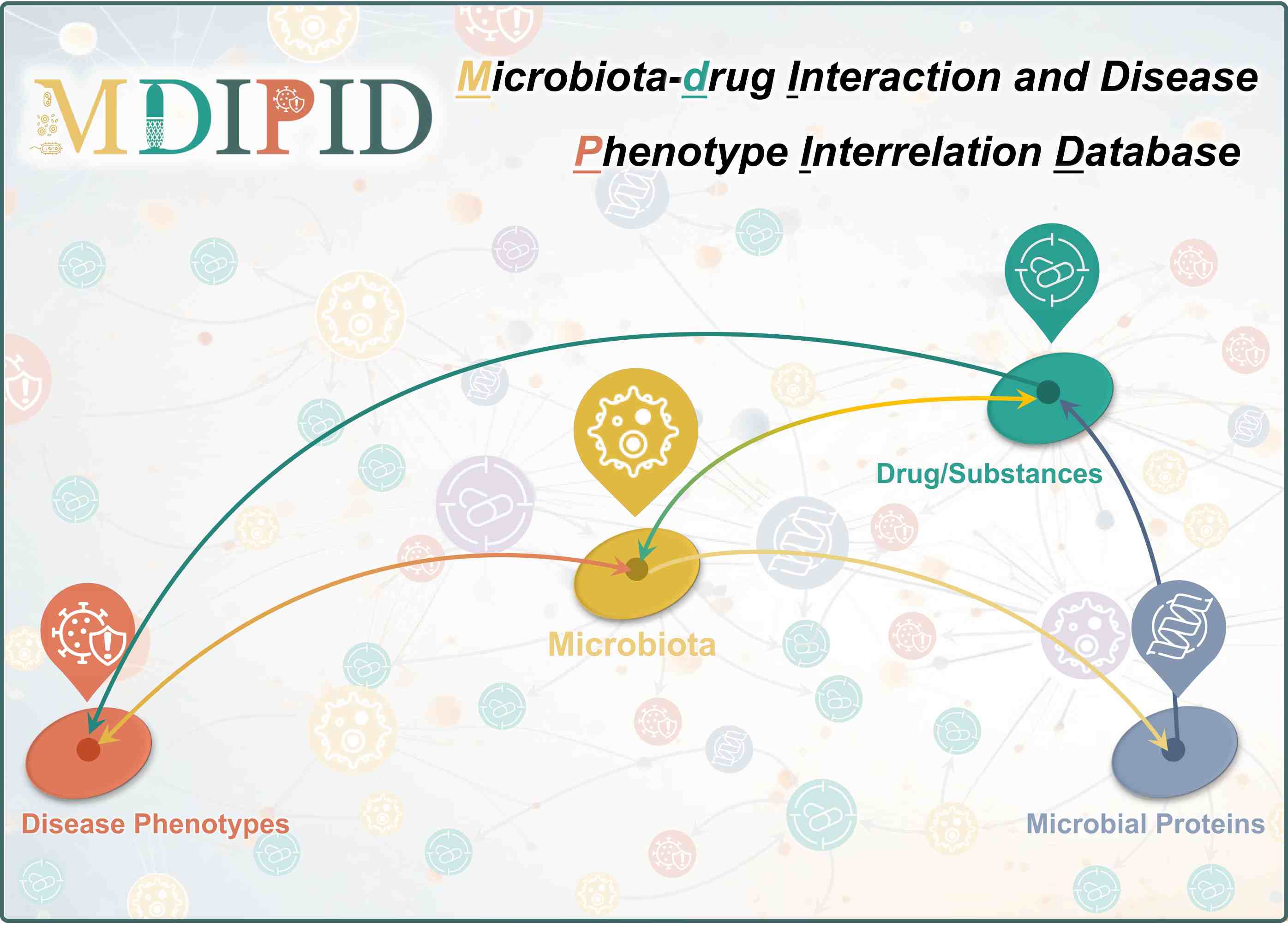 MDIPID

Microbiota-drug Interaction and Disease Phenotype Interrelation Database

Drug/Substances

Microbiota

Disease Phenotypes

Microbial Proteins